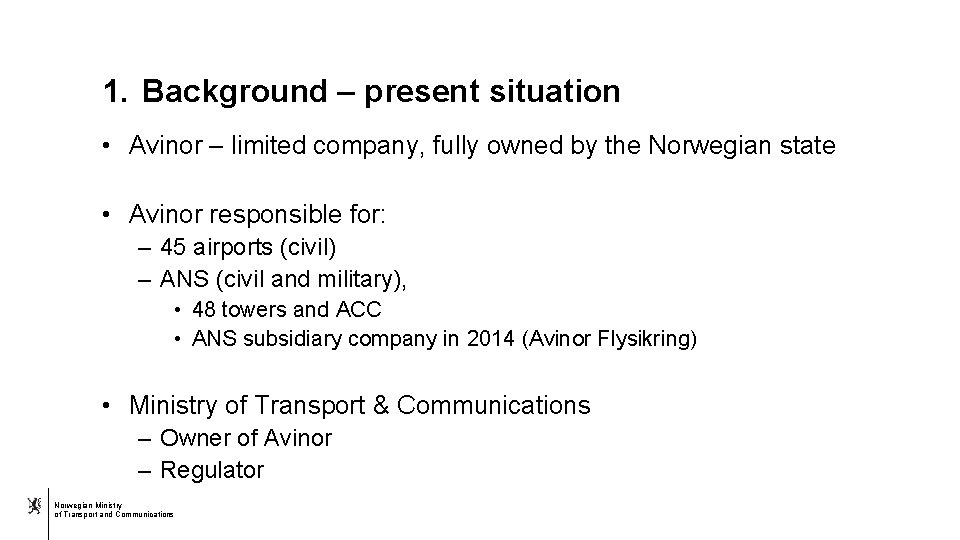 1. Background – present situation

• Avinor – limited company, fully owned by the Norwegian state

• Avinor responsible for:
– 45 airports (civil)
– ANS (civil and military),
• 48 towers and ACC
• ANS subsidiary company in 2014 (Avinor Flysikring)

• Ministry of Transport & Communications
– Owner of Avinor
– Regulator

Norwegian Ministry of Transport and Communications